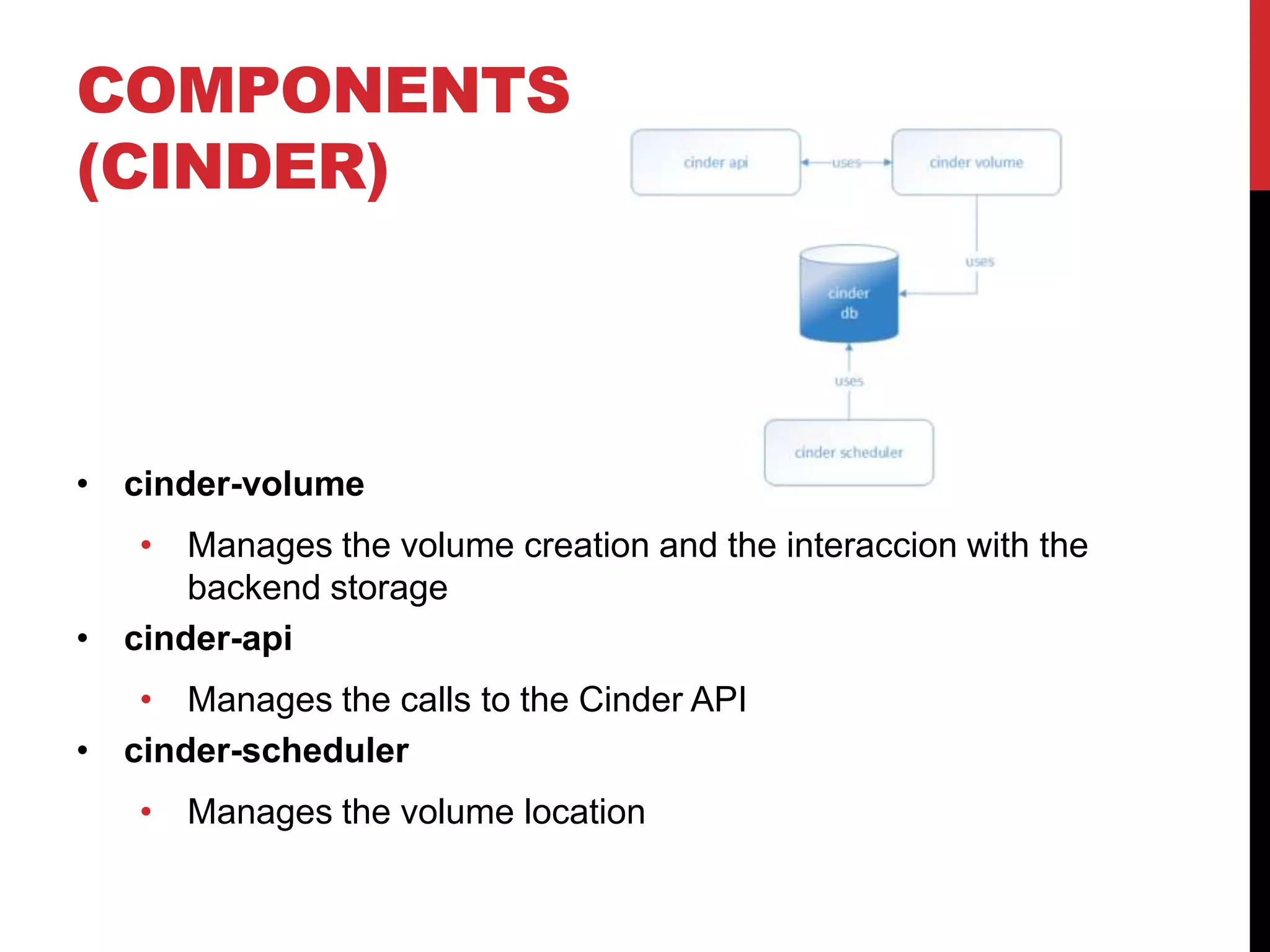 COMPONENTS (CINDER)

cinder api

uses

cinder volume

uses

cinder db

uses

cinder scheduler

• cinder-volume

• Manages the volume creation and the interaccion with the backend storage

• cinder-api

• Manages the calls to the Cinder API

• cinder-scheduler

• Manages the volume location